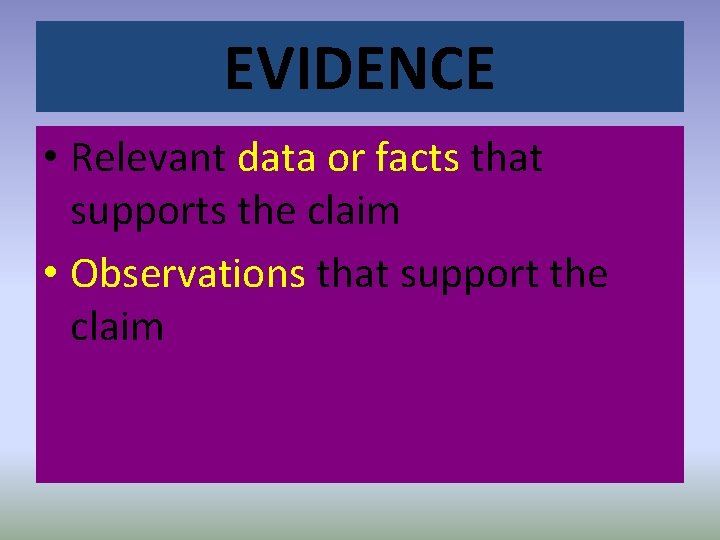 EVIDENCE

• Relevant data or facts that supports the claim
• Observations that support the claim